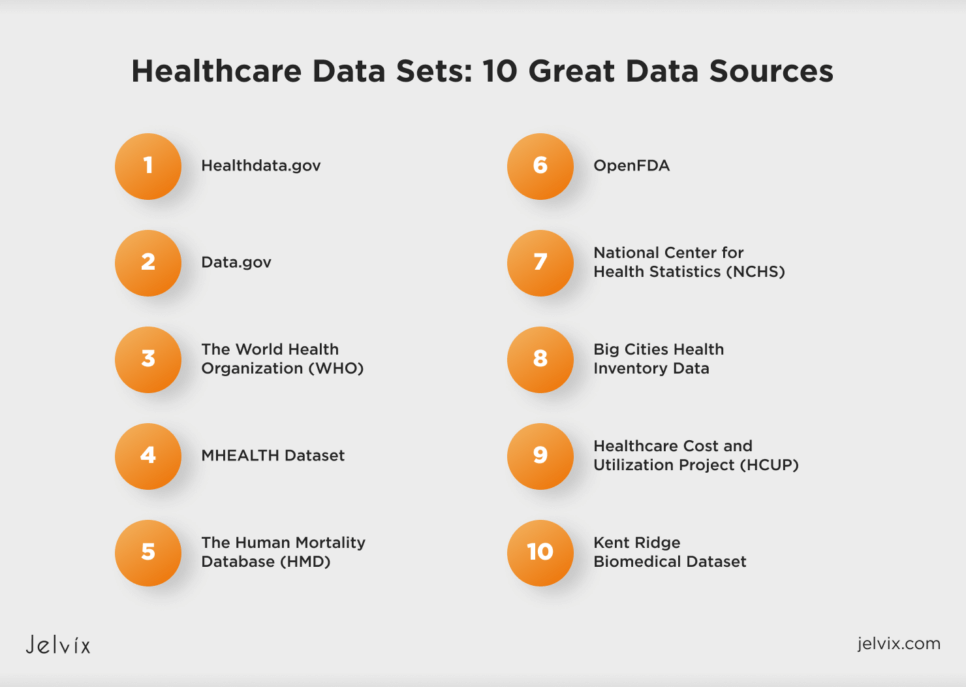 Healthcare Data Sets: 10 Great Data Sources

1 Healthdata.gov

2 Data.gov

3 The World Health Organization (WHO)

4 MHEALTH Dataset

5 The Human Mortality Database (HMD)

6 OpenFDA

7 National Center for Health Statistics (NCHS)

8 Big Cities Health Inventory Data

9 Healthcare Cost and Utilization Project (HCUP)

10 Kent Ridge Biomedical Dataset

Jelvix

jelvix.com